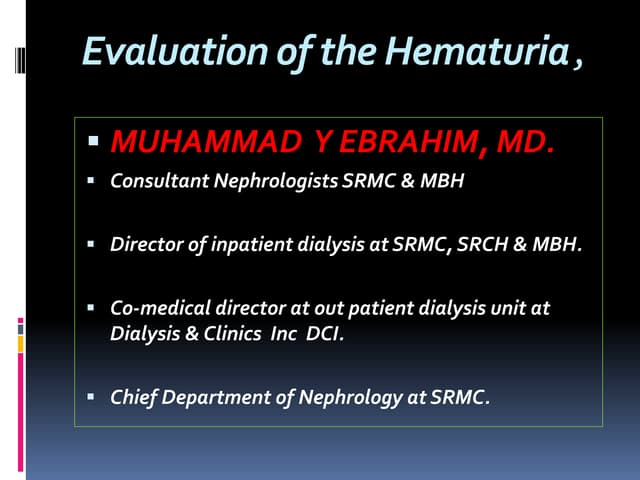 Evaluation of the Hematuria ,

▪ MUHAMMAD Y EBRAHIM, MD.

▪ Consultant Nephrologists SRMC & MBH

▪ Director of inpatient dialysis at SRMC, SRCH & MBH.

▪ Co-medical director at out patient dialysis unit at Dialysis & Clinics Inc DCI.

▪ Chief Department of Nephrology at SRMC.